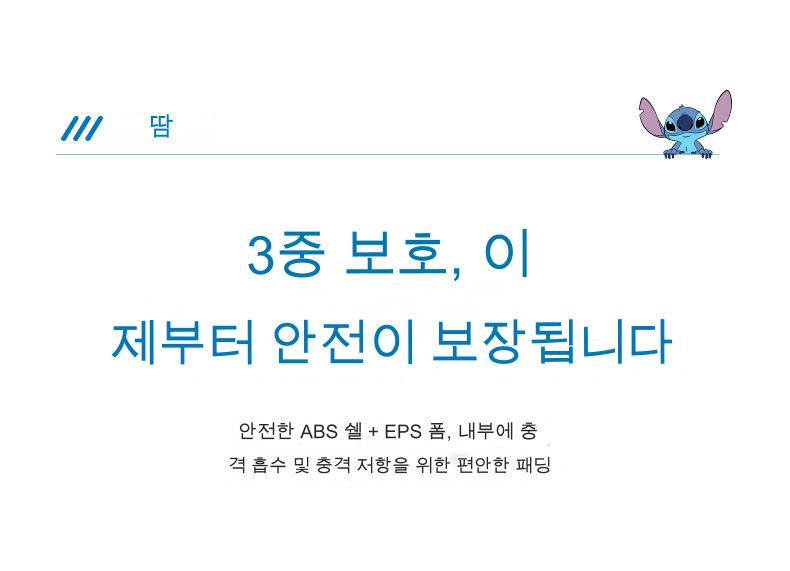 /// 땀

3중 보호, 이
제부터 안전이 보장됩니다

안전한 ABS 쉘 + EPS 폼, 내부에 충
격 흡수 및 충격 저항을 위한 편안한 패딩